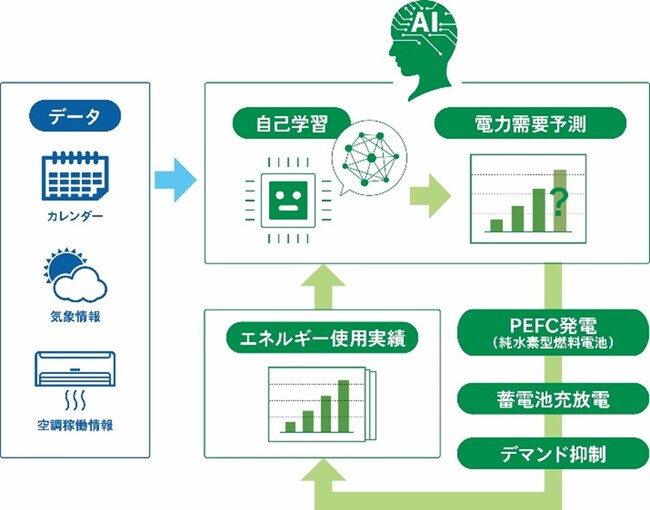 AI

データ

カレンダー

気象情報

空調稼働情報

自己学習

電力需要予測

?

エネルギー使用実績

PEFC発電
（純水素型燃料電池）

蓄電池充放電

デマンド抑制